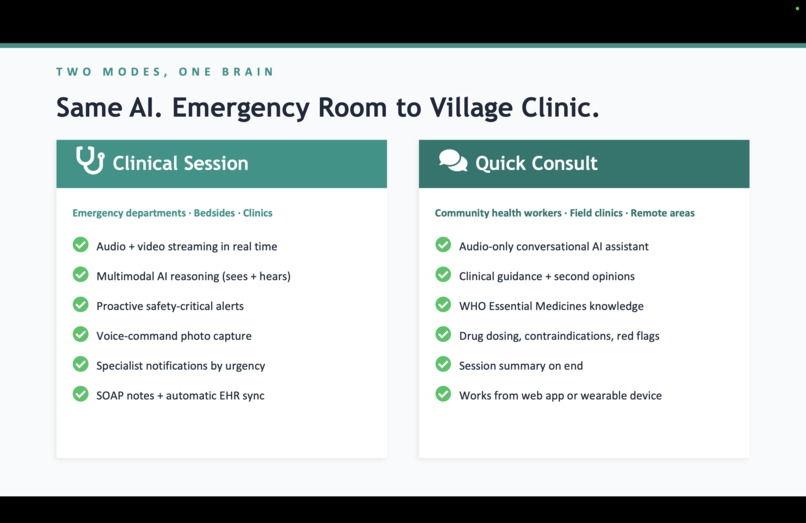 TWO MODES, ONE BRAIN

Same AI. Emergency Room to Village Clinic.

Clinical Session

Emergency departments · Bedsides · Clinics

Audio + video streaming in real time

Multimodal AI reasoning (sees + hears)

Proactive safety-critical alerts

Voice-command photo capture

Specialist notifications by urgency

SOAP notes + automatic EHR sync

Quick Consult

Community health workers · Field clinics · Remote areas

Audio-only conversational AI assistant

Clinical guidance + second opinions

WHO Essential Medicines knowledge

Drug dosing, contraindications, red flags

Session summary on end

Works from web app or wearable device